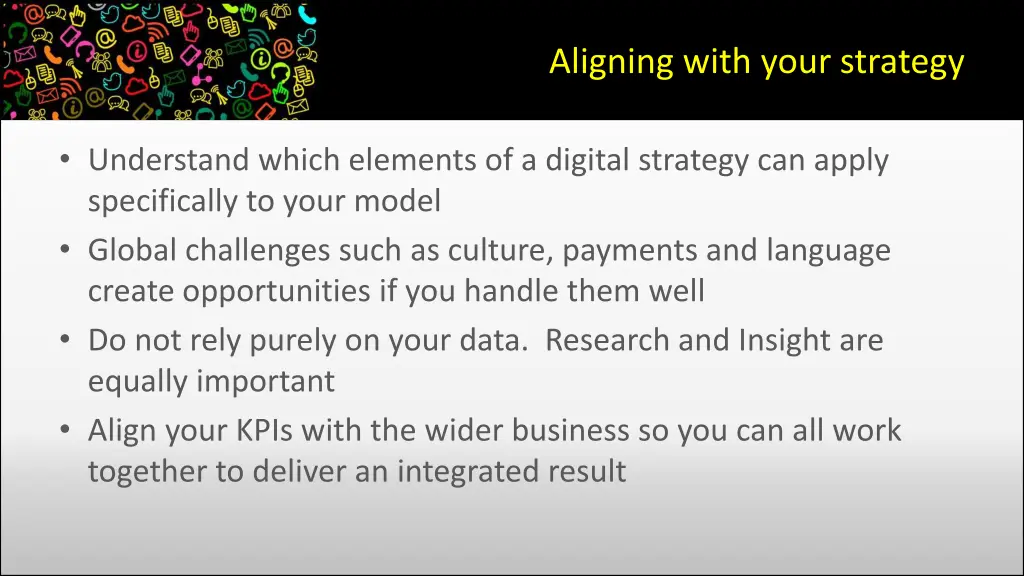 Aligning with your strategy

• Understand which elements of a digital strategy can apply specifically to your model

• Global challenges such as culture, payments and language create opportunities if you handle them well

• Do not rely purely on your data. Research and Insight are equally important

• Align your KPIs with the wider business so you can all work together to deliver an integrated result